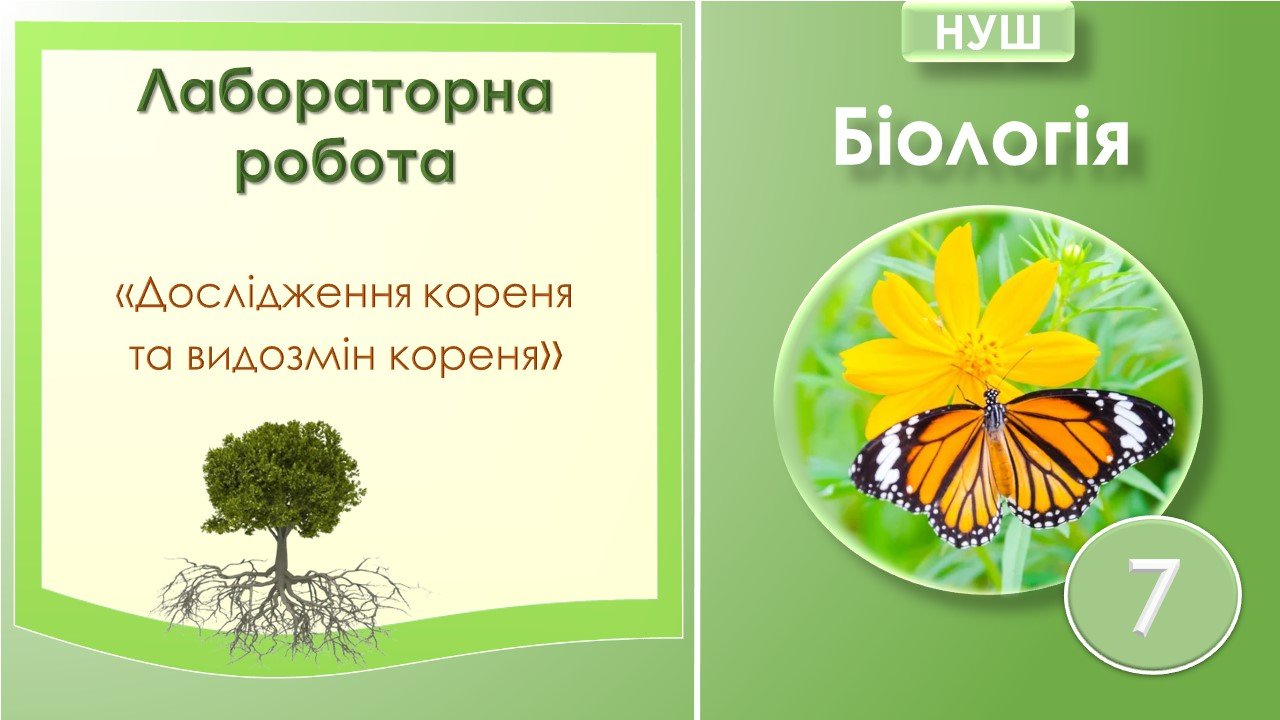 Лабораторна робота

«Дослідження кореня та видозмін кореня»

НУШ

Біологія

7